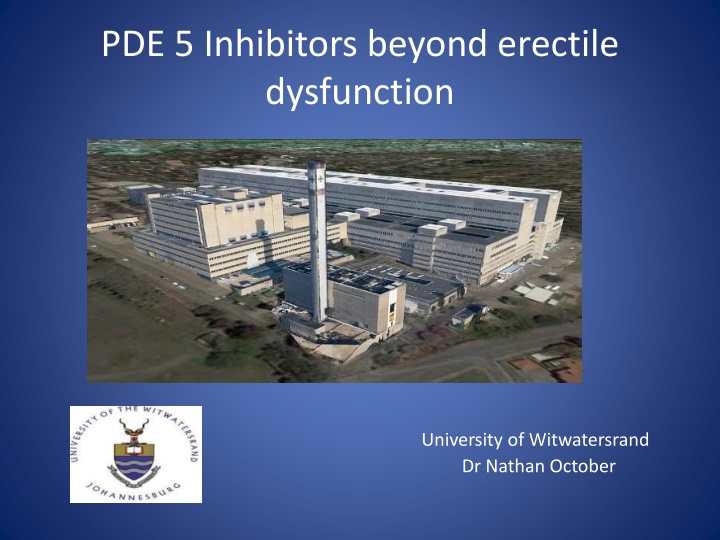 PDE 5 Inhibitors beyond erectile dysfunction

UNIVERSITY OF THE WITWATERSRAND
JOHANNESBURG

University of Witwatersrand
Dr Nathan October